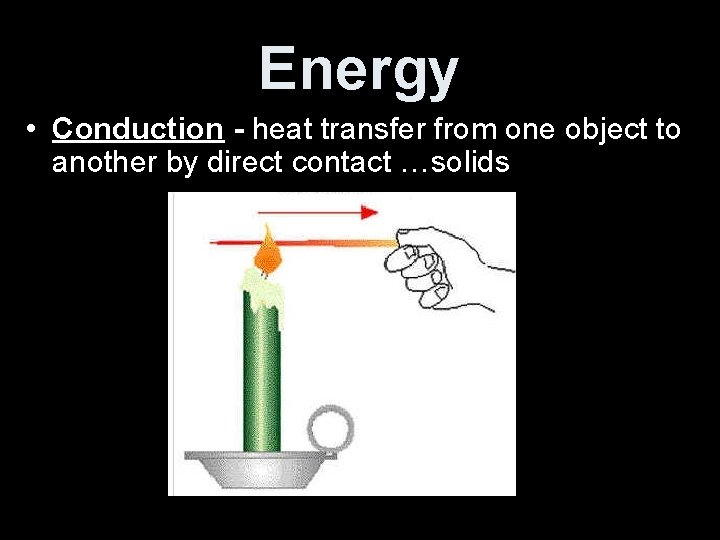 Energy

• Conduction - heat transfer from one object to another by direct contact …solids